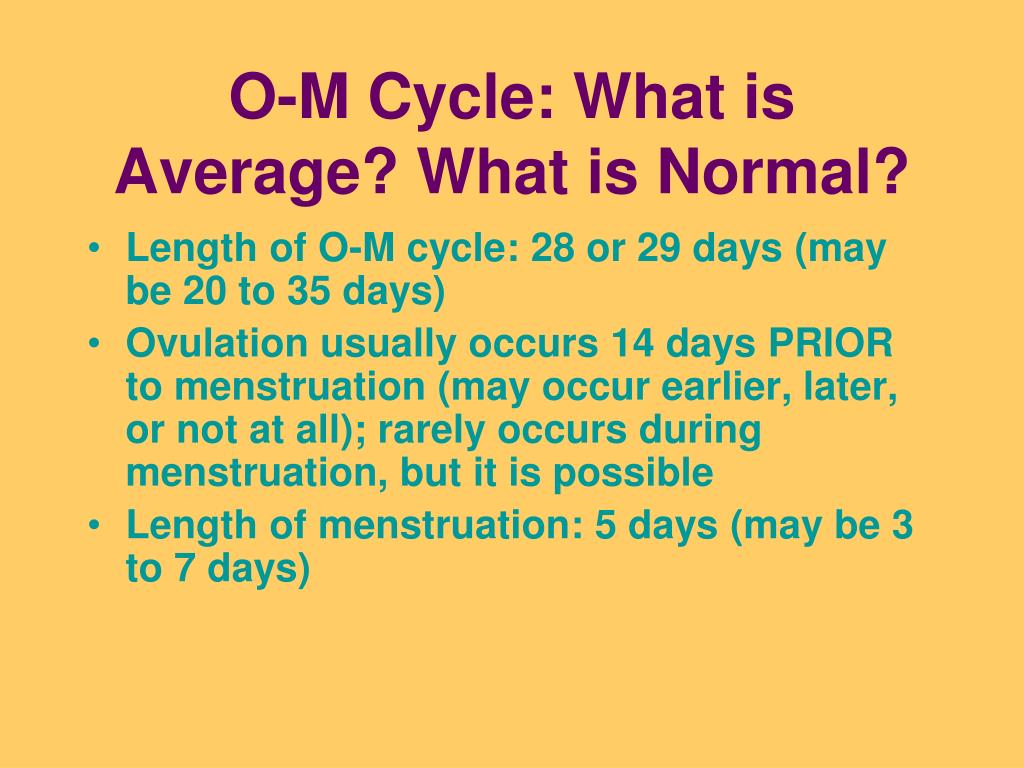 O-M Cycle: What is Average? What is Normal?

• Length of O-M cycle: 28 or 29 days (may be 20 to 35 days)
• Ovulation usually occurs 14 days PRIOR to menstruation (may occur earlier, later, or not at all); rarely occurs during menstruation, but it is possible
• Length of menstruation: 5 days (may be 3 to 7 days)